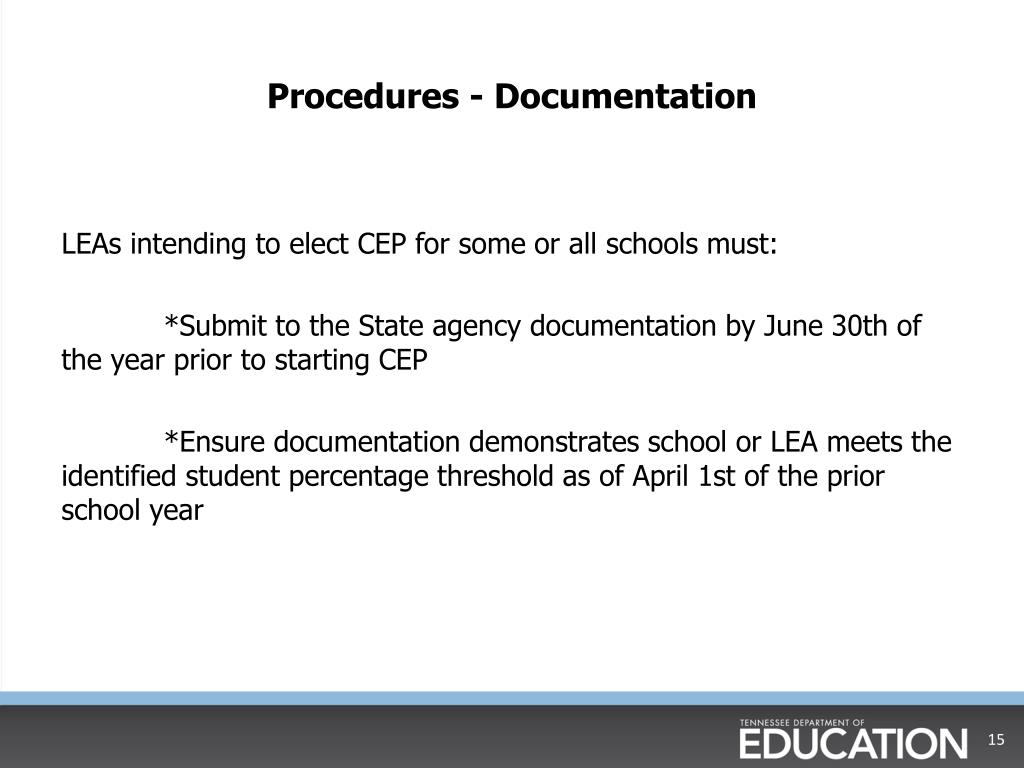 Procedures - Documentation

LEAs intending to elect CEP for some or all schools must:

*Submit to the State agency documentation by June 30th of the year prior to starting CEP

*Ensure documentation demonstrates school or LEA meets the identified student percentage threshold as of April 1st of the prior school year

TENNESSEE DEPARTMENT OF
EDUCATION

15